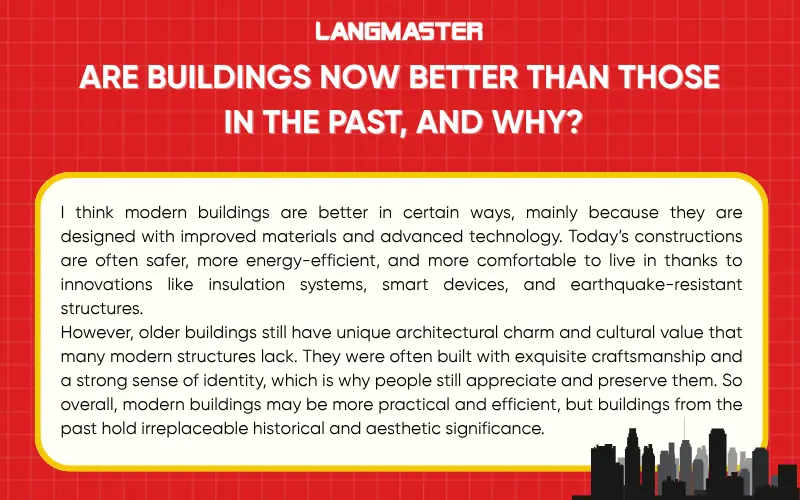 LANGMASTER

ARE BUILDINGS NOW BETTER THAN THOSE IN THE PAST, AND WHY?

I think modern buildings are better in certain ways, mainly because they are designed with improved materials and advanced technology. Today's constructions are often safer, more energy-efficient, and more comfortable to live in thanks to innovations like insulation systems, smart devices, and earthquake-resistant structures.
However, older buildings still have unique architectural charm and cultural value that many modern structures lack. They were often built with exquisite craftsmanship and a strong sense of identity, which is why people still appreciate and preserve them. So overall, modern buildings may be more practical and efficient, but buildings from the past hold irreplaceable historical and aesthetic significance.